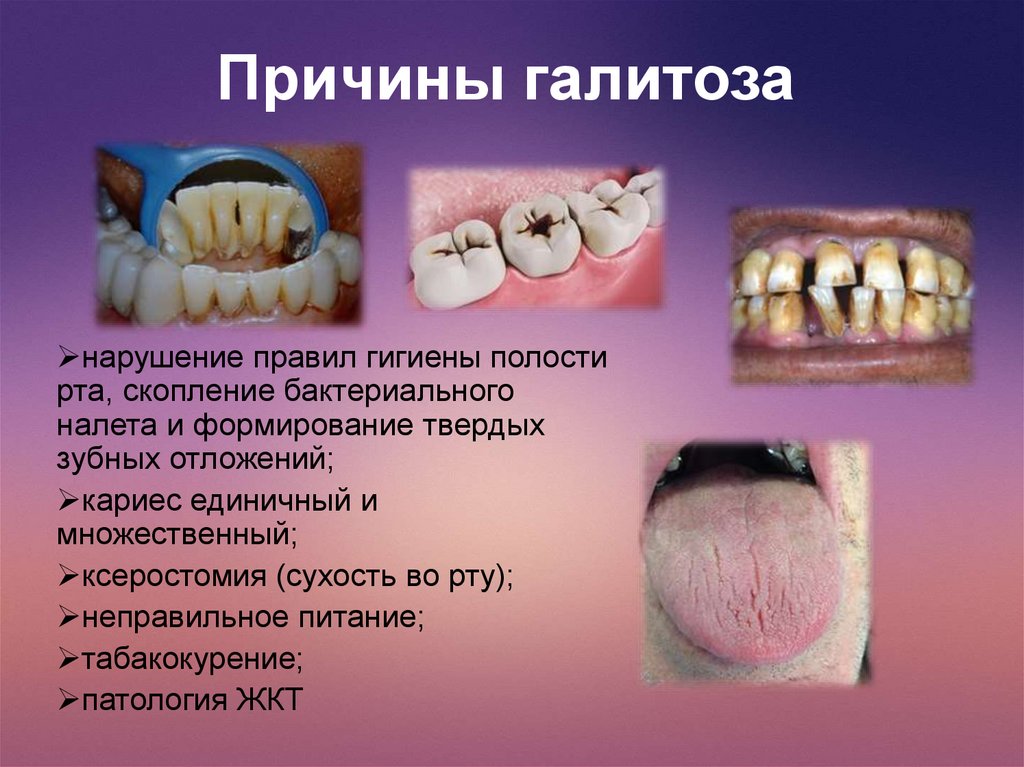 Причины галитоза

➢нарушение правил гигиены полости рта, скопление бактериального налета и формирование твердых зубных отложений;

➢кариес единичный и множественный;

➢ксеростомия (сухость во рту);

➢неправильное питание;

➢табакокурение;

➢патология ЖКТ